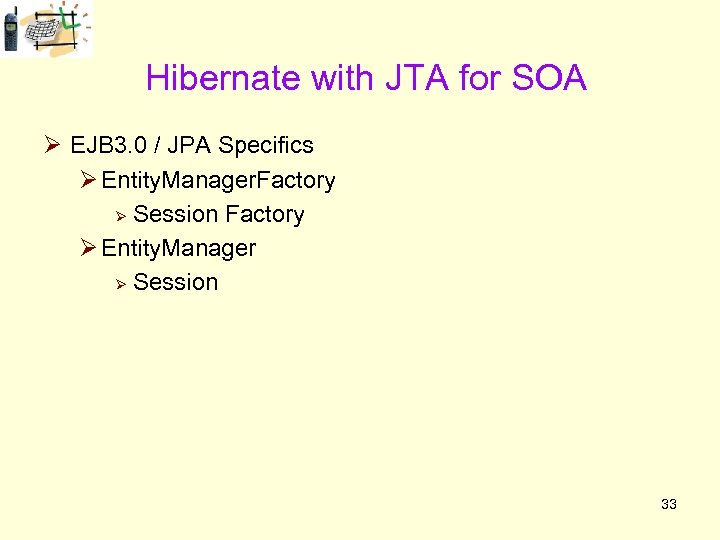 Hibernate with JTA for SOA

➢ EJB3.0 / JPA Specifics

➢ EntityManagerFactory

➢ Session Factory

➢ EntityManager

➢ Session

33